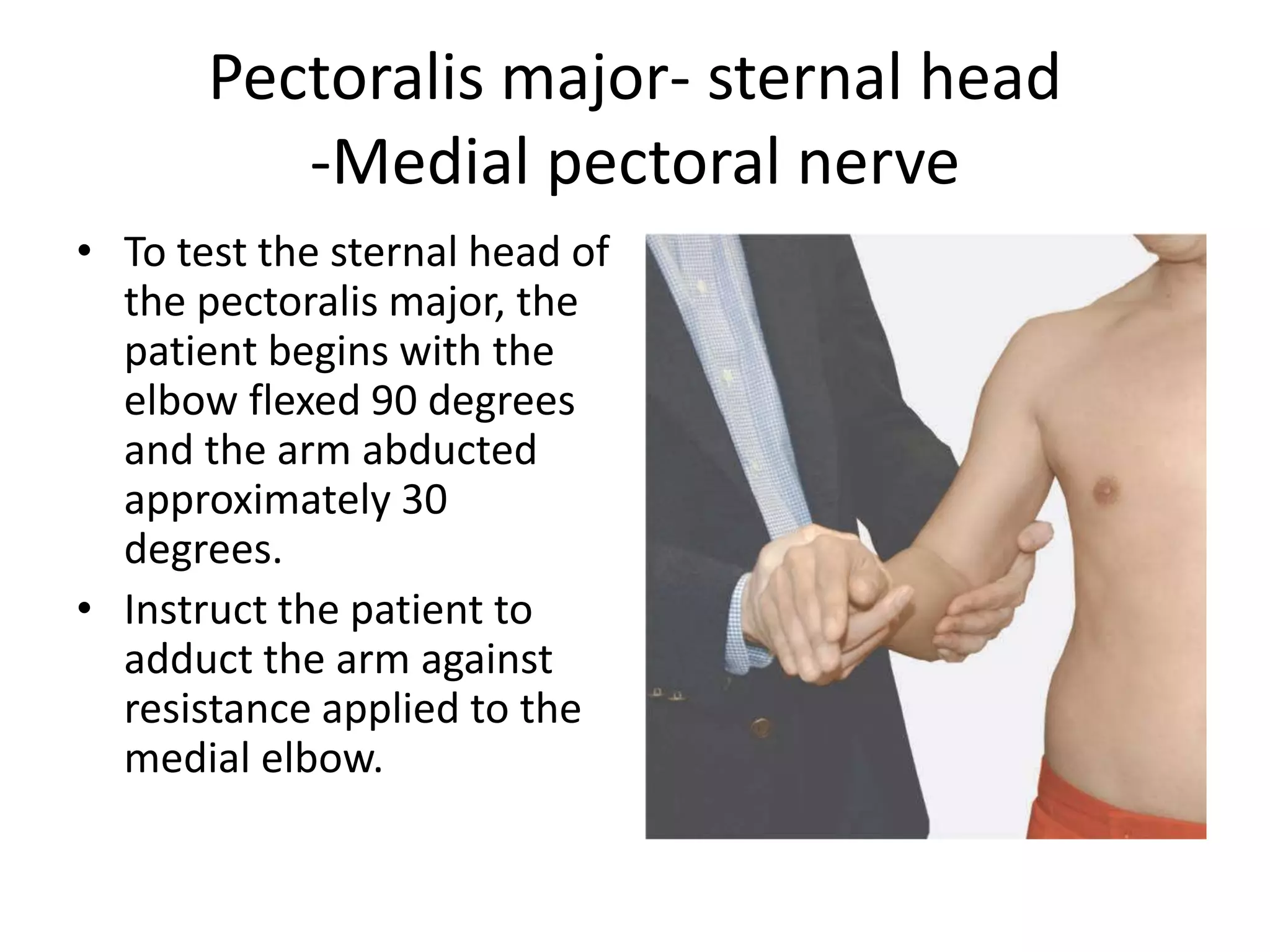 Pectoralis major- sternal head
-Medial pectoral nerve

• To test the sternal head of the pectoralis major, the patient begins with the elbow flexed 90 degrees and the arm abducted approximately 30 degrees.
• Instruct the patient to adduct the arm against resistance applied to the medial elbow.